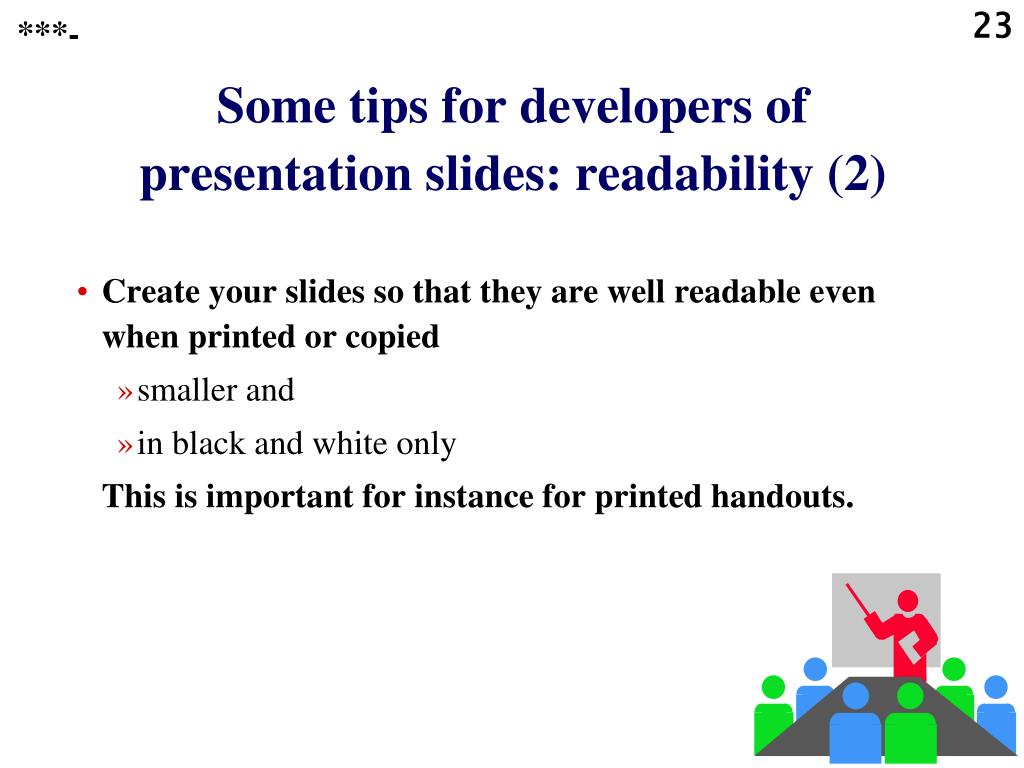 ***-

23

Some tips for developers of presentation slides: readability (2)

• Create your slides so that they are well readable even when printed or copied

» smaller and

» in black and white only

This is important for instance for printed handouts.